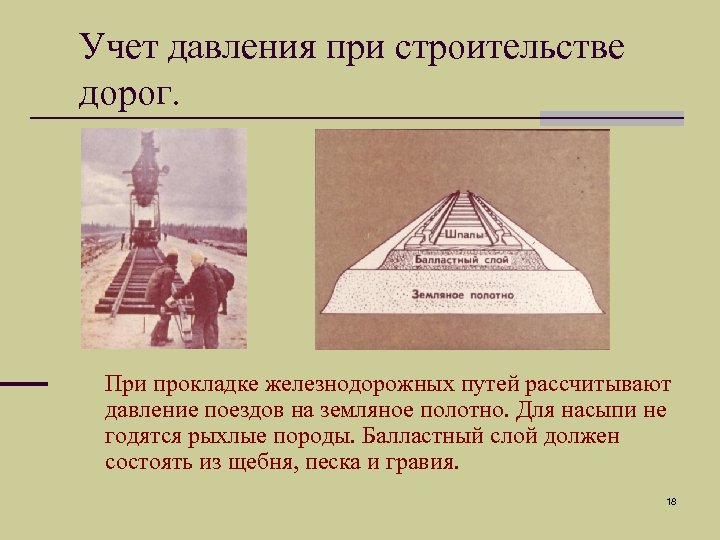 Учет давления при строительстве дорог.

Шпалы
Балластный слой
Земляное полотно

При прокладке железнодорожных путей рассчитывают давление поездов на земляное полотно. Для насыпи не годятся рыхлые породы. Балластный слой должен состоять из щебня, песка и гравия.

18